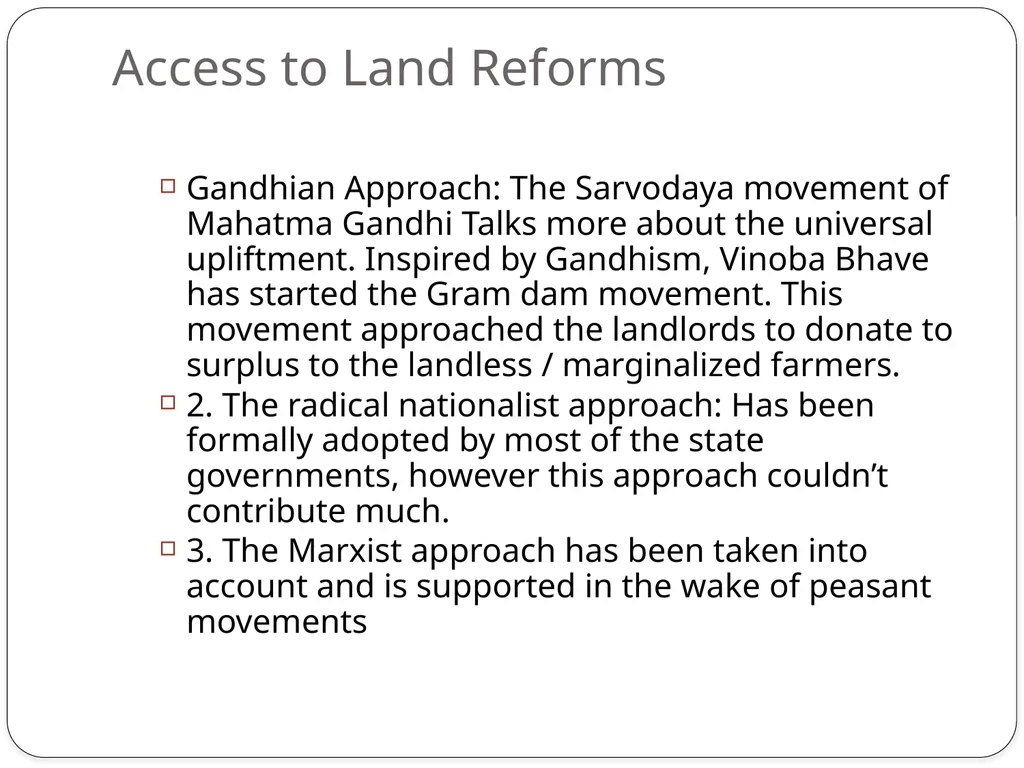 Access to Land Reforms

Gandhian Approach: The Sarvodaya movement of Mahatma Gandhi Talks more about the universal upliftment. Inspired by Gandhism, Vinoba Bhave has started the Gram dam movement. This movement approached the landlords to donate to surplus to the landless / marginalized farmers.

2. The radical nationalist approach: Has been formally adopted by most of the state governments, however this approach couldn’t contribute much.

3. The Marxist approach has been taken into account and is supported in the wake of peasant movements